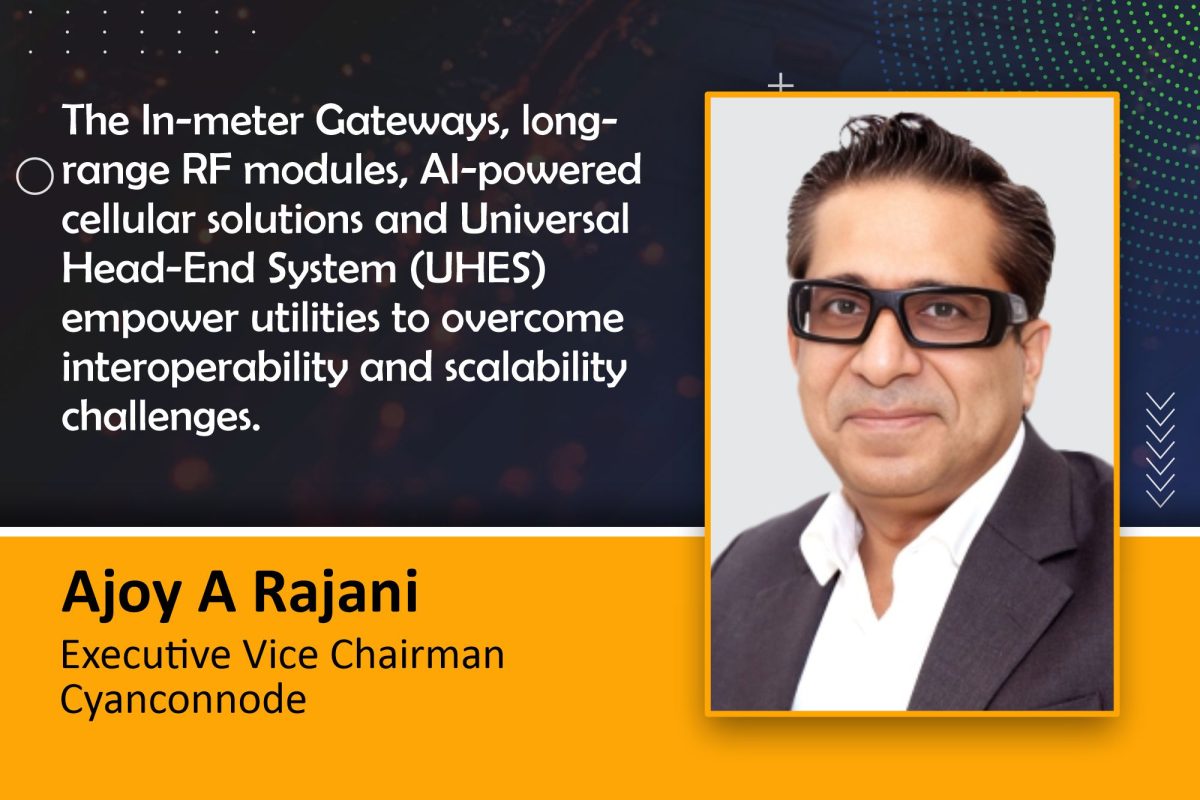 The In-meter Gateways, long-range RF modules, AI-powered cellular solutions and Universal Head-End System (UHES) empower utilities to overcome interoperability and scalability challenges.

Ajoy A Rajani
Executive Vice Chairman
Cyanconnode